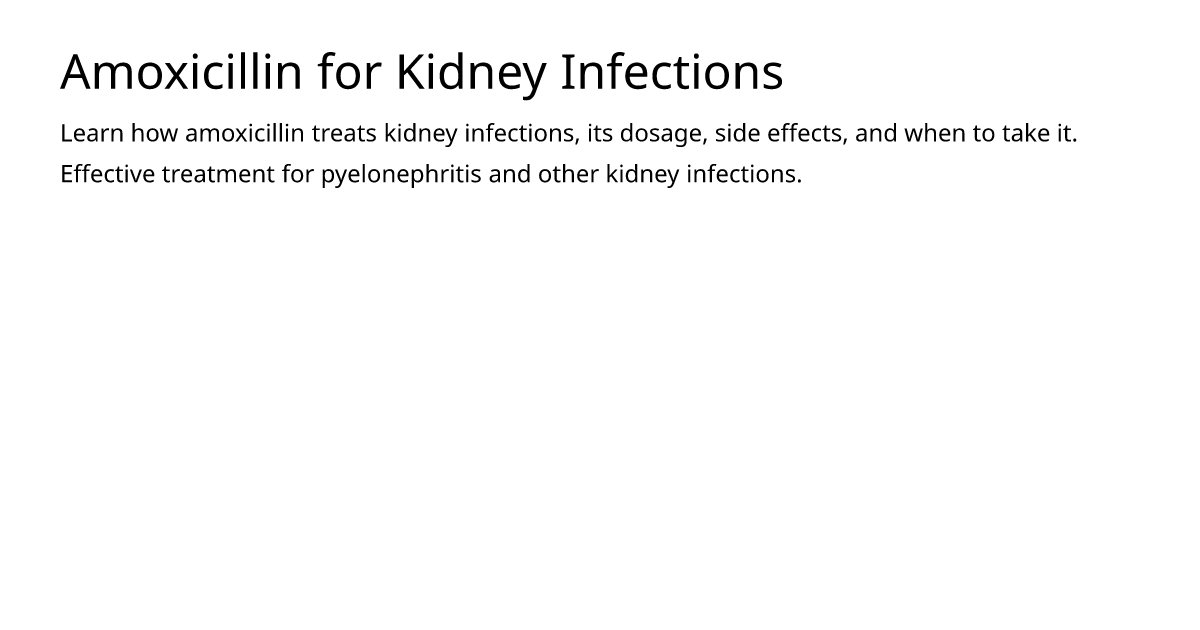 Amoxicillin for Kidney Infections

Learn how amoxicillin treats kidney infections, its dosage, side effects, and when to take it. Effective treatment for pyelonephritis and other kidney infections.